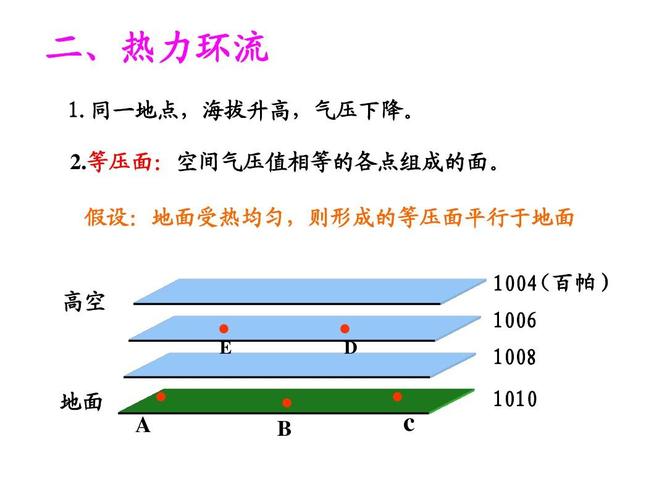 二、热力环流

1. 同一地点，海拔升高，气压下降。

2.等压面：空间气压值相等的各点组成的面。

假设：地面受热均匀，则形成的等压面平行于地面

高空

1004（百帕）

1006

E D

1008

地面

1010

A B c